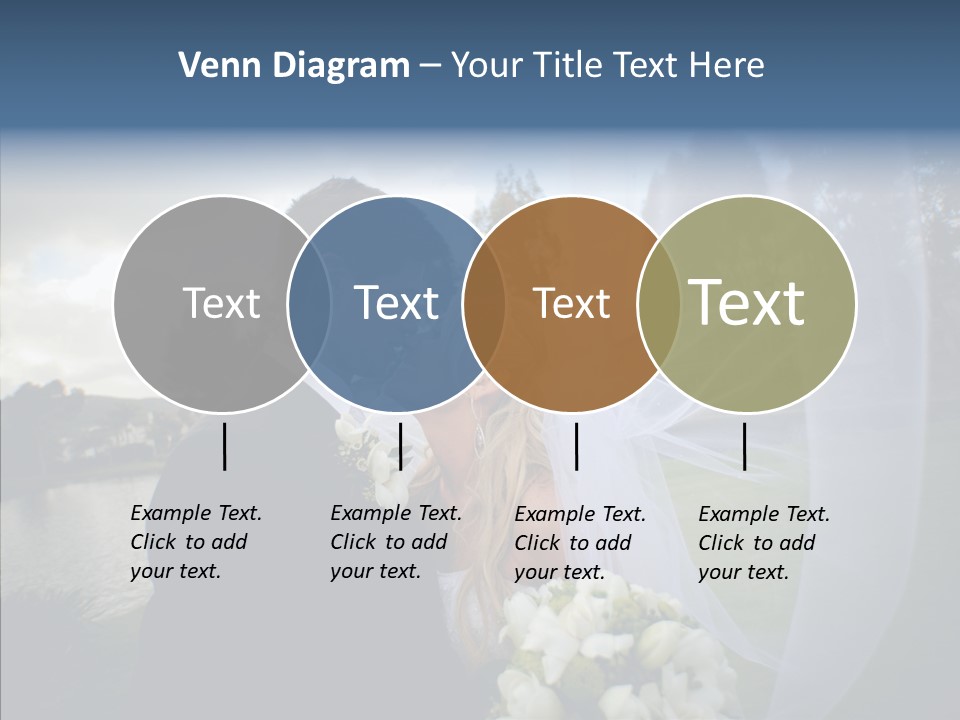 Venn Diagram – Your Title Text Here

Text

Text

Text

Text

Example Text. Click to add your text.

Example Text. Click to add your text.

Example Text. Click to add your text.

Example Text. Click to add your text.